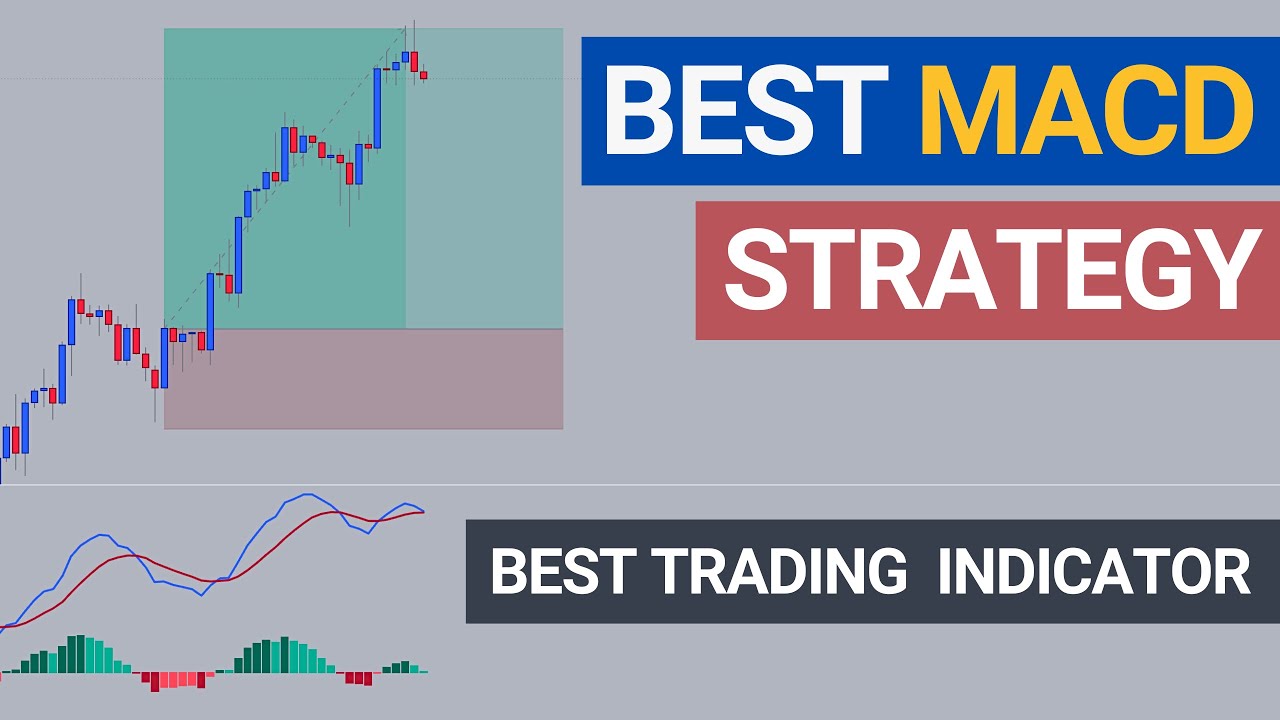 BEST MACD
STRATEGY
BEST TRADING INDICATOR